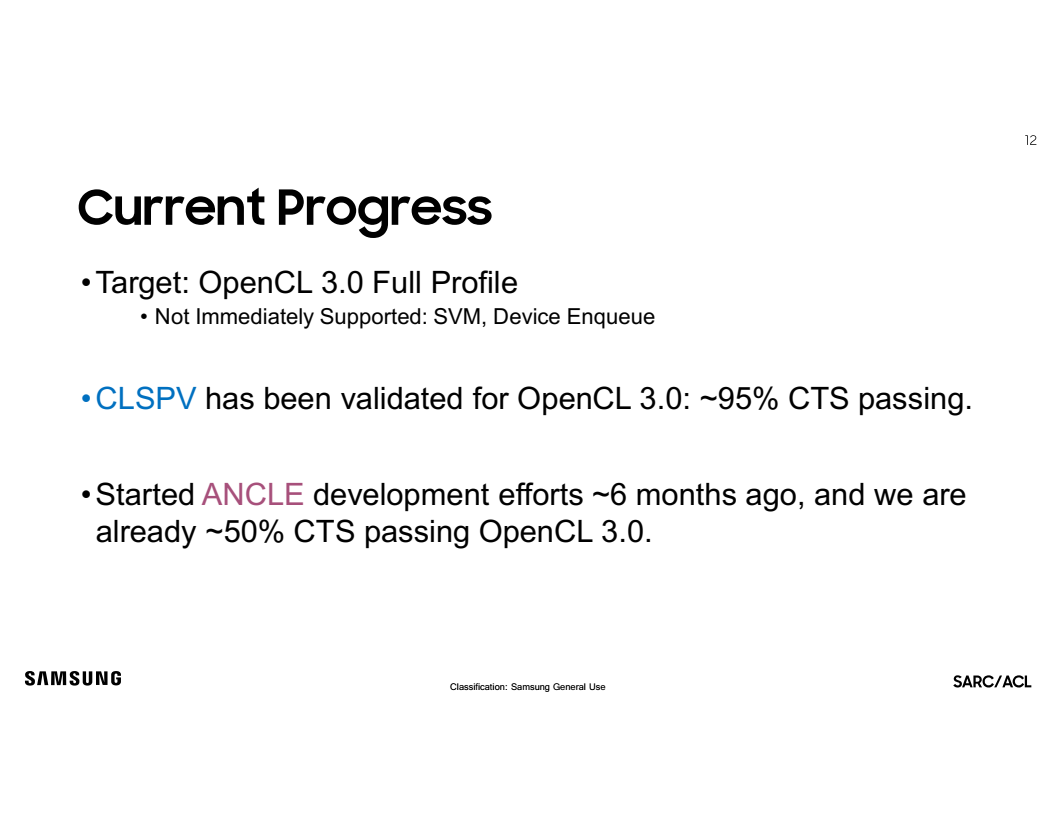 12

Current Progress

• Target: OpenCL 3.0 Full Profile
  • Not Immediately Supported: SVM, Device Enqueue

• CLSPV has been validated for OpenCL 3.0: ~95% CTS passing.

• Started ANCLE development efforts ~6 months ago, and we are already ~50% CTS passing OpenCL 3.0.

SAMSUNG

Classification: Samsung General Use

SARC/ACL